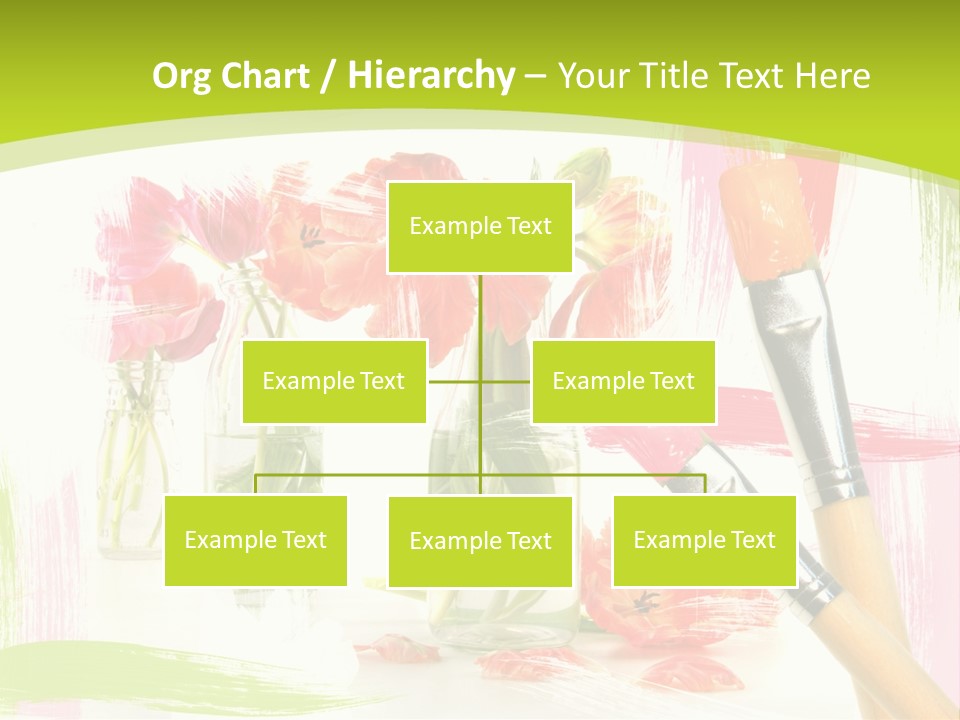 Org Chart / Hierarchy – Your Title Text Here

Example Text

Example Text

Example Text

Example Text

Example Text

Example Text